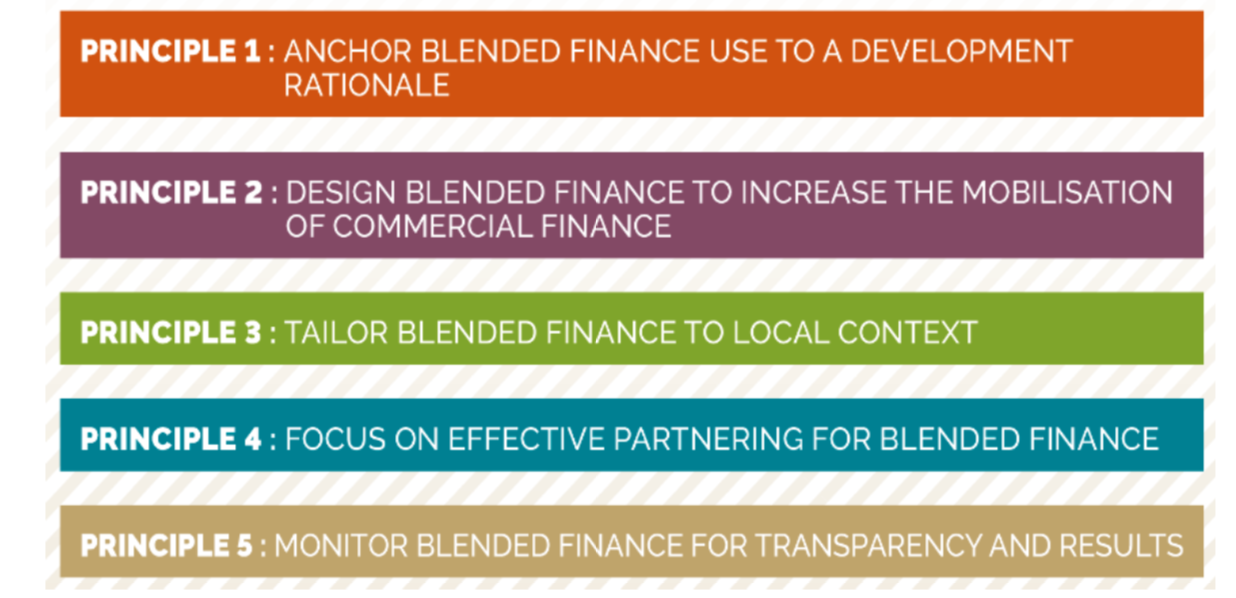 PRINCIPLE 1 : ANCHOR BLENDED FINANCE USE TO A DEVELOPMENT RATIONALE

PRINCIPLE 2 : DESIGN BLENDED FINANCE TO INCREASE THE MOBILISATION OF COMMERCIAL FINANCE

PRINCIPLE 3 : TAILOR BLENDED FINANCE TO LOCAL CONTEXT

PRINCIPLE 4 : FOCUS ON EFFECTIVE PARTNERING FOR BLENDED FINANCE

PRINCIPLE 5 : MONITOR BLENDED FINANCE FOR TRANSPARENCY AND RESULTS